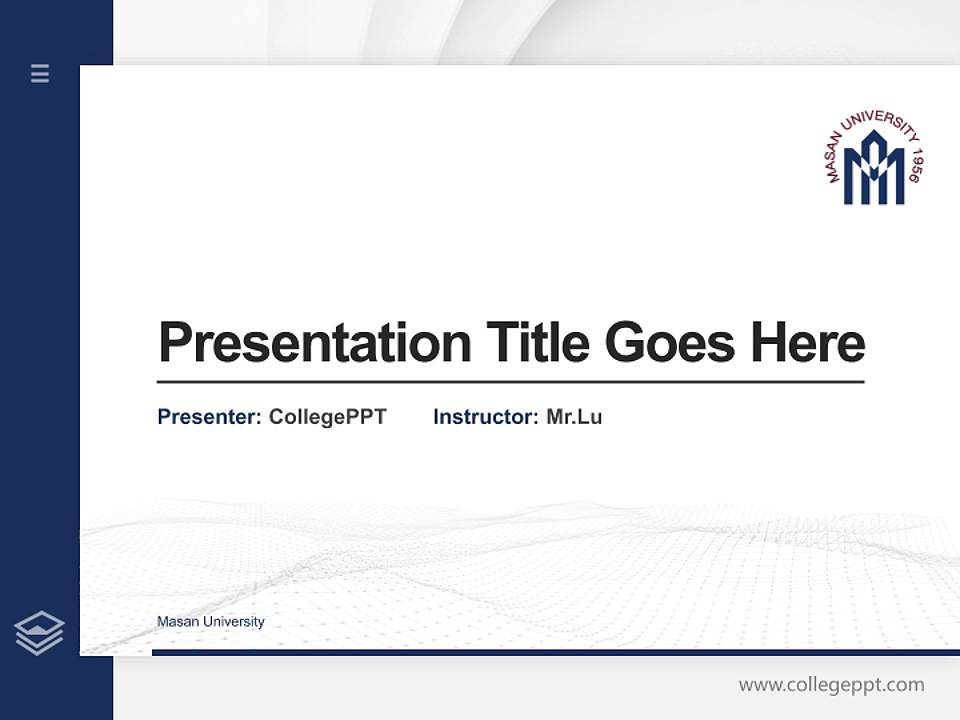 MASAN UNIVERSITY 1956

Presentation Title Goes Here

Presenter: CollegePPT Instructor: Mr.Lu

Masan University

www.collegeppt.com